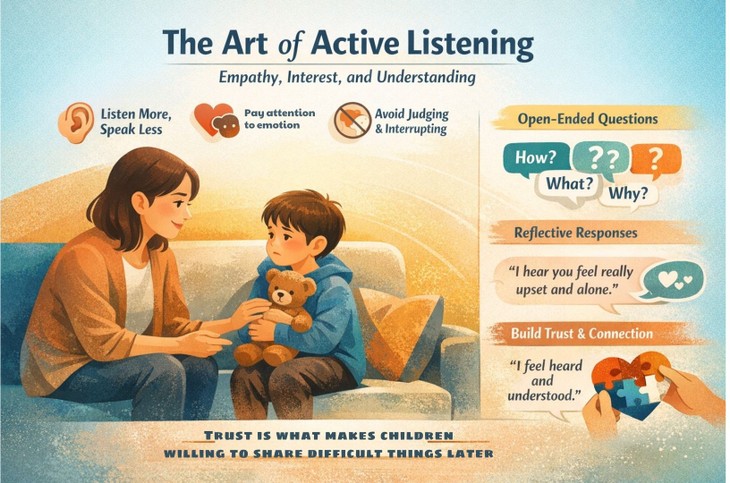 The Art of Active Listening

Empathy, Interest, and Understanding

Listen More, Speak Less

Pay attention to emotion

Avoid Judging & Interrupting

Open-Ended Questions

How?

??

?

What?

Why?

Reflective Responses

"I hear you feel really upset and alone."

Build Trust & Connection

"I feel heard and understood."

TRUST IS WHAT MAKES CHILDREN WILLING TO SHARE DIFFICULT THINGS LATER